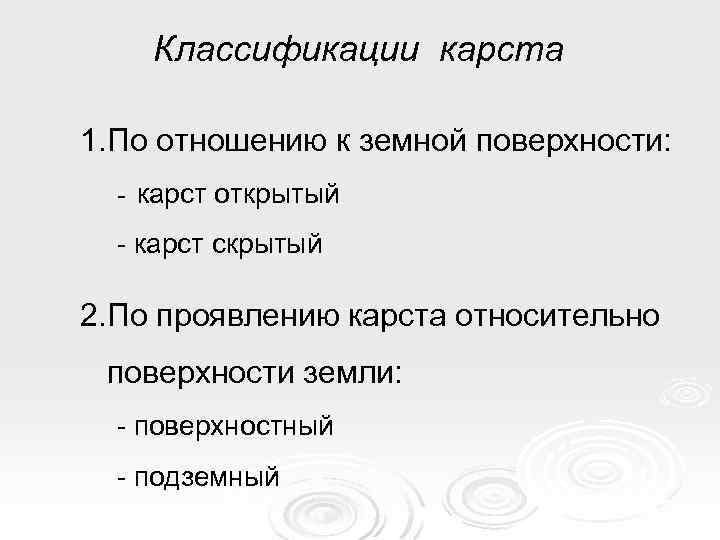 Классификации карста

1.По отношению к земной поверхности:

- карст открытый

- карст скрытый

2.По проявлению карста относительно поверхности земли:

- поверхностный

- подземный